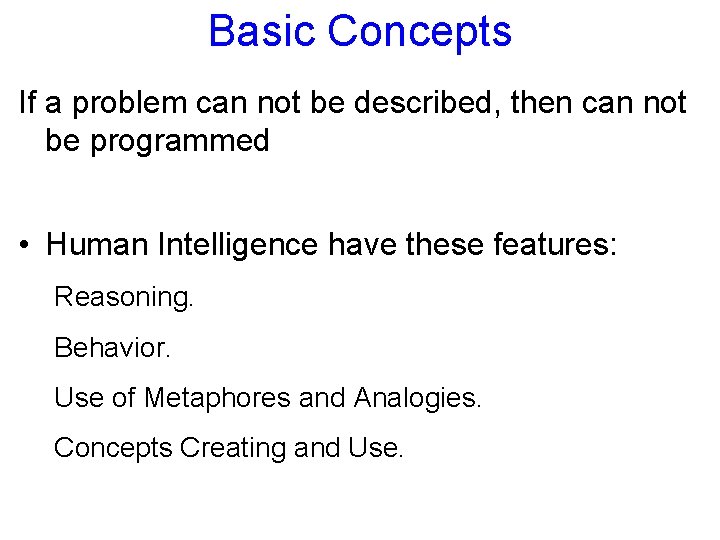 Basic Concepts

If a problem can not be described, then can not be programmed

• Human Intelligence have these features:

Reasoning.

Behavior.

Use of Metaphores and Analogies.

Concepts Creating and Use.